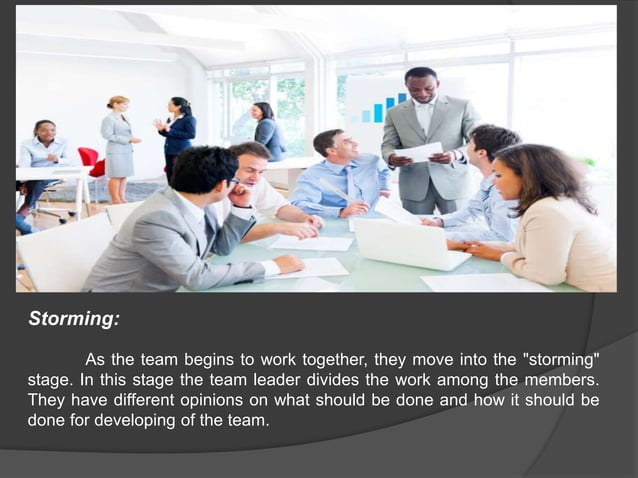 Storming:

As the team begins to work together, they move into the "storming" stage. In this stage the team leader divides the work among the members. They have different opinions on what should be done and how it should be done for developing of the team.